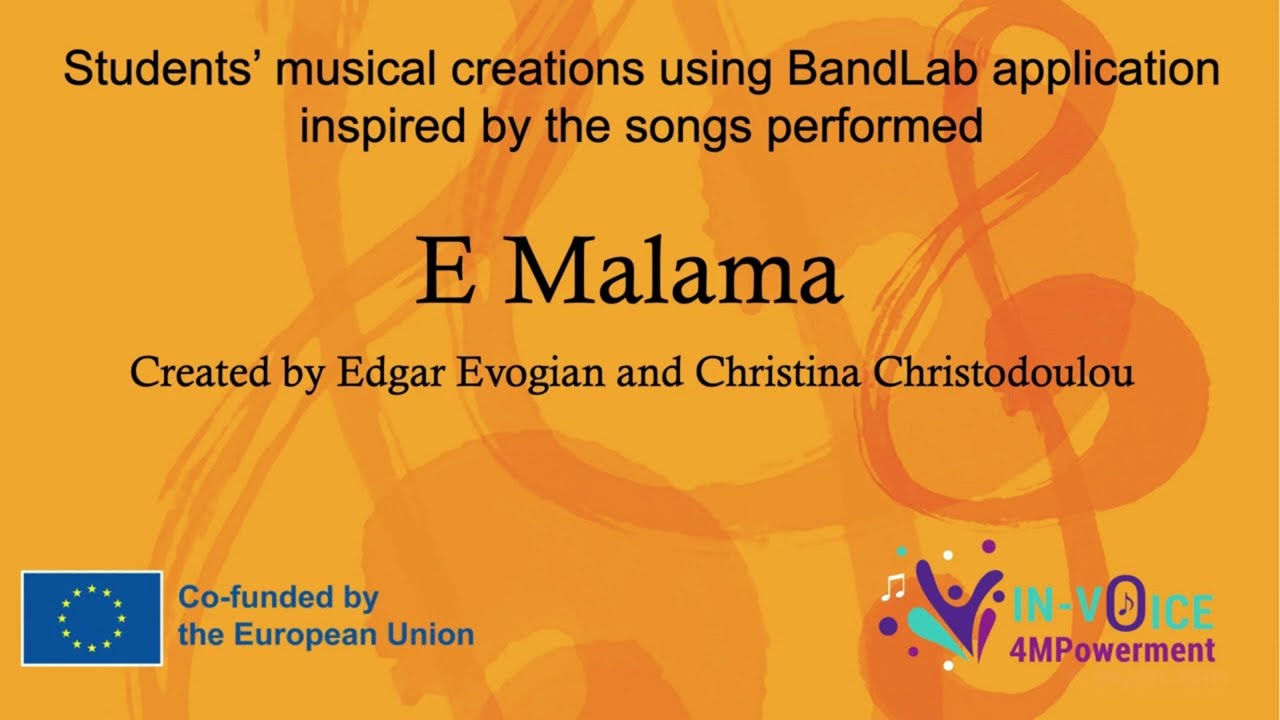 Students' musical creations using BandLab application inspired by the songs performed

E Malama

Created by Edgar Evogian and Christina Christodoulou

Co-funded by the European Union

IN-VOICE 4MPowerment